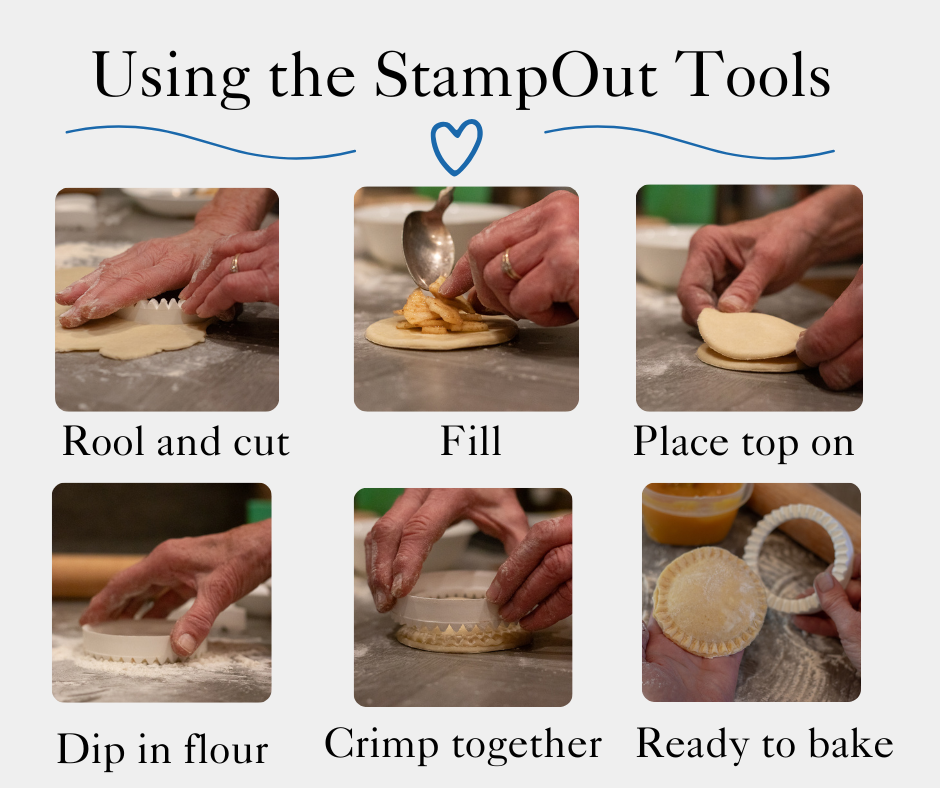 Using the StampOut Tools

Rool and cut

Fill

Place top on

Dip in flour

Crimp together

Ready to bake